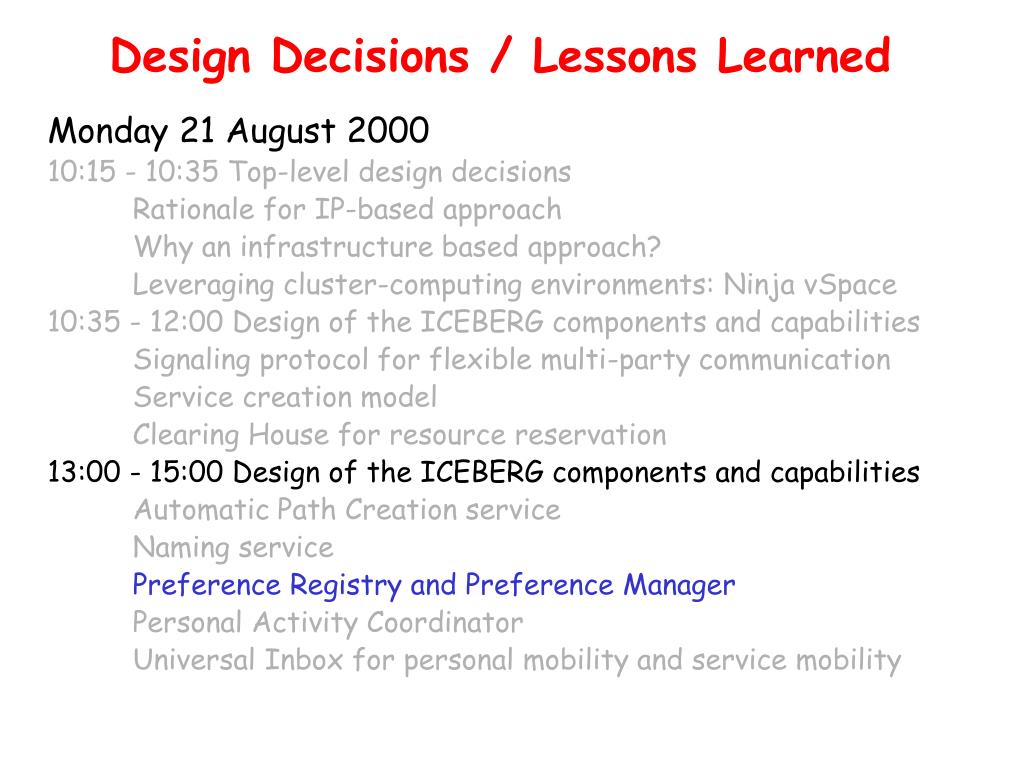 Design Decisions / Lessons Learned

Monday 21 August 2000
10:15 - 10:35 Top-level design decisions
Rationale for IP-based approach
Why an infrastructure based approach?
Leveraging cluster-computing environments: Ninja vSpace
10:35 - 12:00 Design of the ICEBERG components and capabilities
Signaling protocol for flexible multi-party communication
Service creation model
Clearing House for resource reservation
13:00 - 15:00 Design of the ICEBERG components and capabilities
Automatic Path Creation service
Naming service
Preference Registry and Preference Manager
Personal Activity Coordinator
Universal Inbox for personal mobility and service mobility